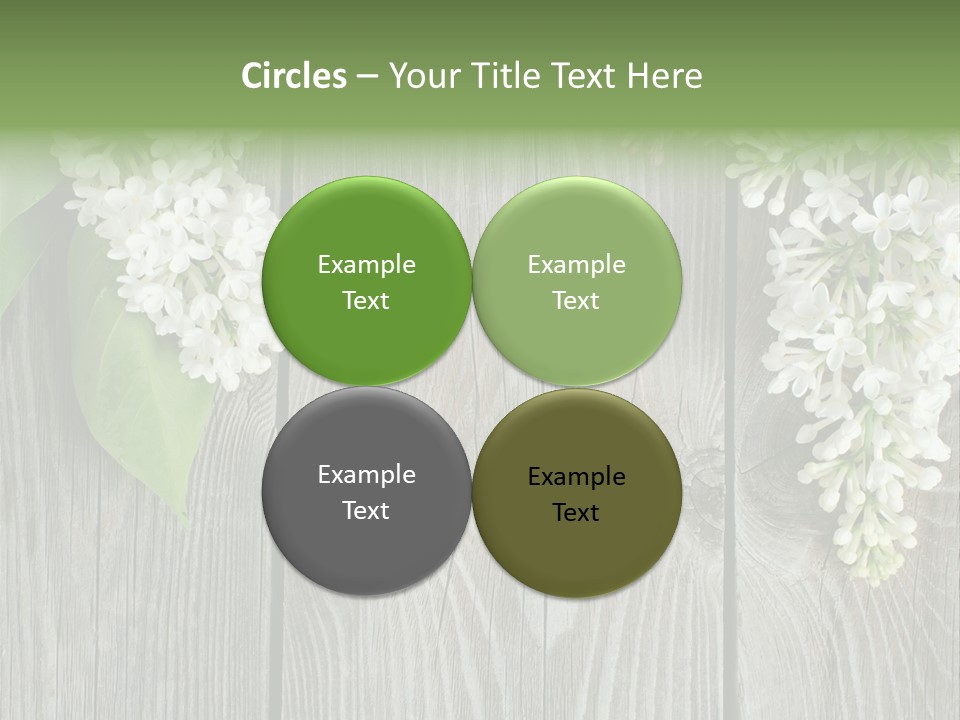 Circles – Your Title Text Here

Example Text

Example Text

Example Text

Example Text